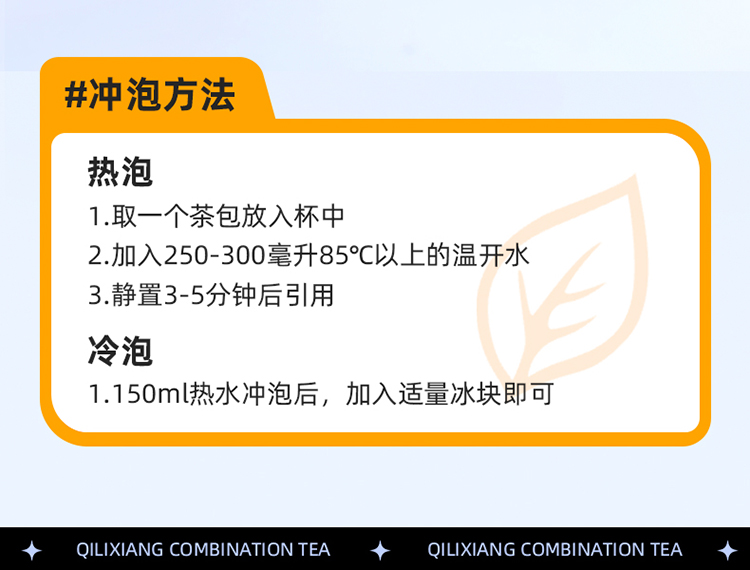 #冲泡方法

热泡
1.取一个茶包放入杯中
2.加入250-300毫升85℃以上的温开水
3.静置3-5分钟后引用

冷泡
1.150ml热水冲泡后，加入适量冰块即可

QILIXIANG COMBINATION TEA
QILIXIANG COMBINATION TEA